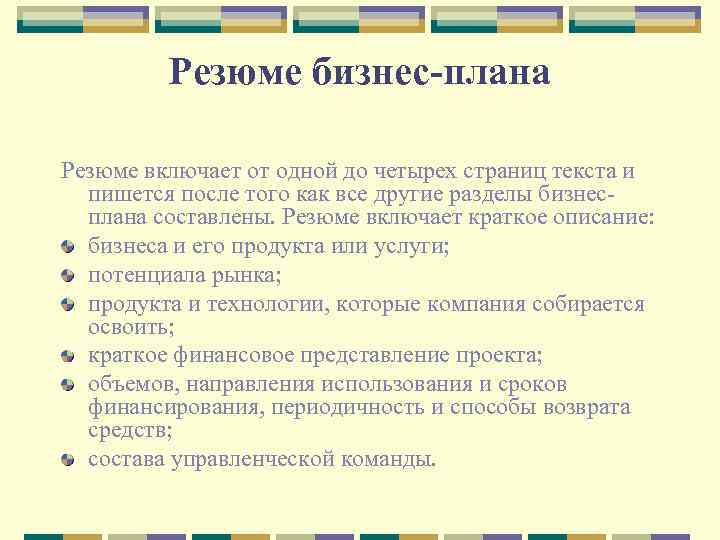 Резюме бизнес-плана

Резюме включает от одной до четырех страниц текста и пишется после того как все другие разделы бизнес-плана составлены. Резюме включает краткое описание:

- бизнеса и его продукта или услуги;
- потенциала рынка;
- продукта и технологии, которые компания собирается освоить;
- краткое финансовое представление проекта;
- объемов, направления использования и сроков финансирования, периодичность и способы возврата средств;
- состава управленческой команды.